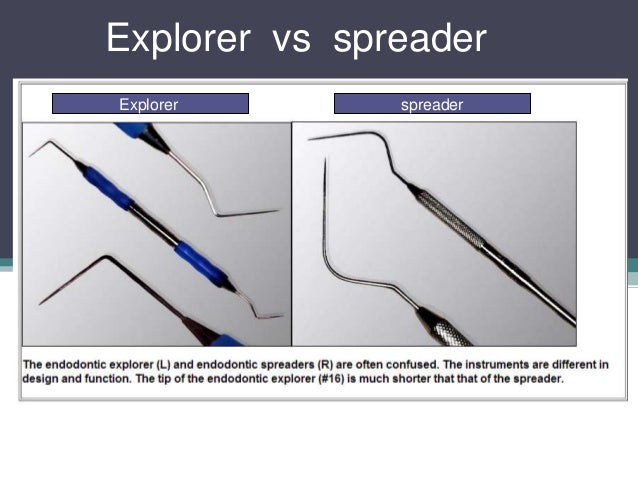 Explorer vs spreader

Explorer

spreader

The endodontic explorer (L) and endodontic spreaders (R) are often confused. The instruments are different in design and function. The tip of the endodontic explorer (#16) is much shorter that that of the spreader.